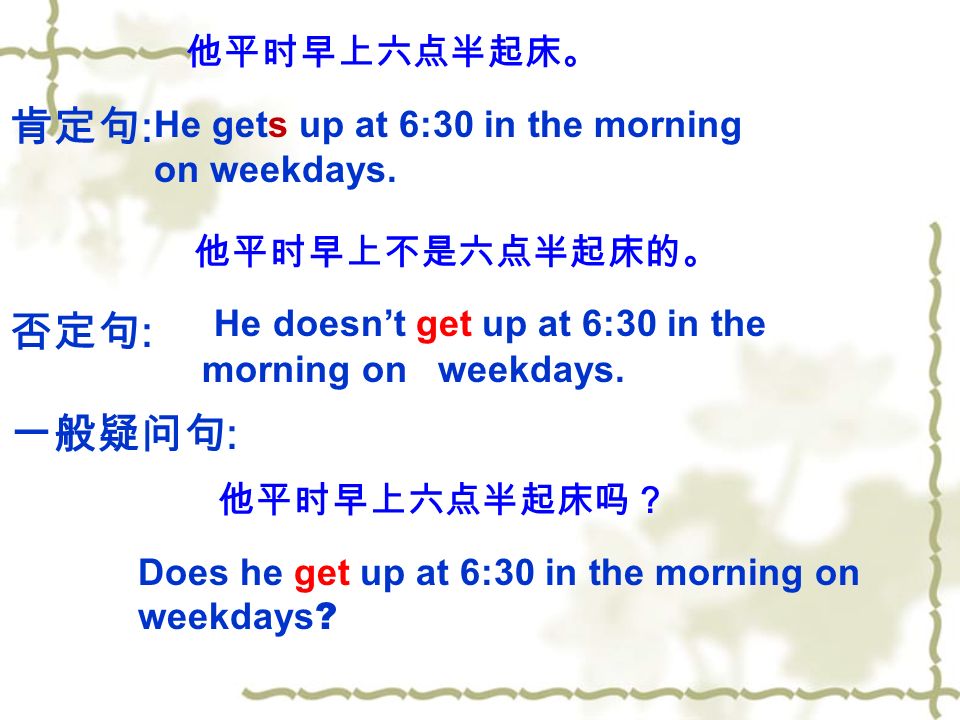 他平时早上六点半起床。

肯定句:He gets up at 6:30 in the morning on weekdays.

他平时早上不是六点半起床的。

否定句: He doesn’t get up at 6:30 in the morning on weekdays.

一般疑问句:

他平时早上六点半起床吗？

Does he get up at 6:30 in the morning on weekdays?